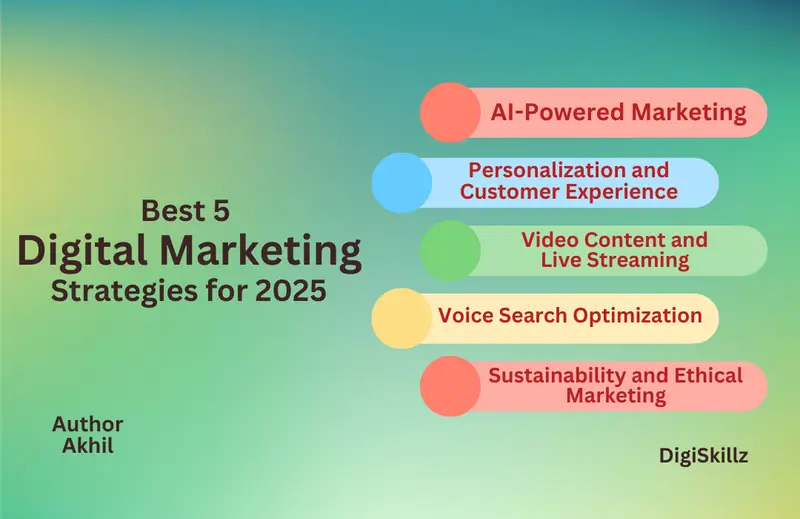 Best 5
Digital Marketing
Strategies for 2025

AI-Powered Marketing

Personalization and Customer Experience

Video Content and Live Streaming

Voice Search Optimization

Sustainability and Ethical Marketing

Author
Akhil

DigiSkillz